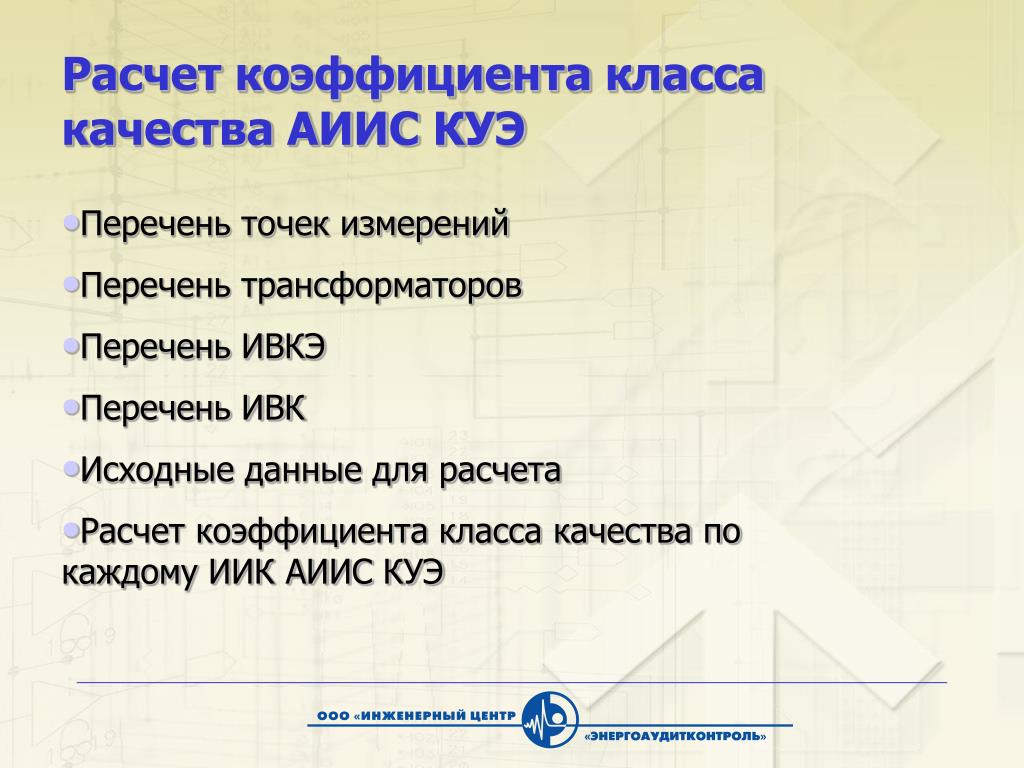 Расчет коэффициента класса качества АИИС КУЭ

•Перечень точек измерений

•Перечень трансформаторов

•Перечень ИВКЭ

•Перечень ИВК

•Исходные данные для расчета

•Расчет коэффициента класса качества по каждому ИИК АИИС КУЭ

ООО «ИНЖЕНЕРНЫЙ ЦЕНТР «ЭНЕРГОАУДИТКОНТРОЛЬ»